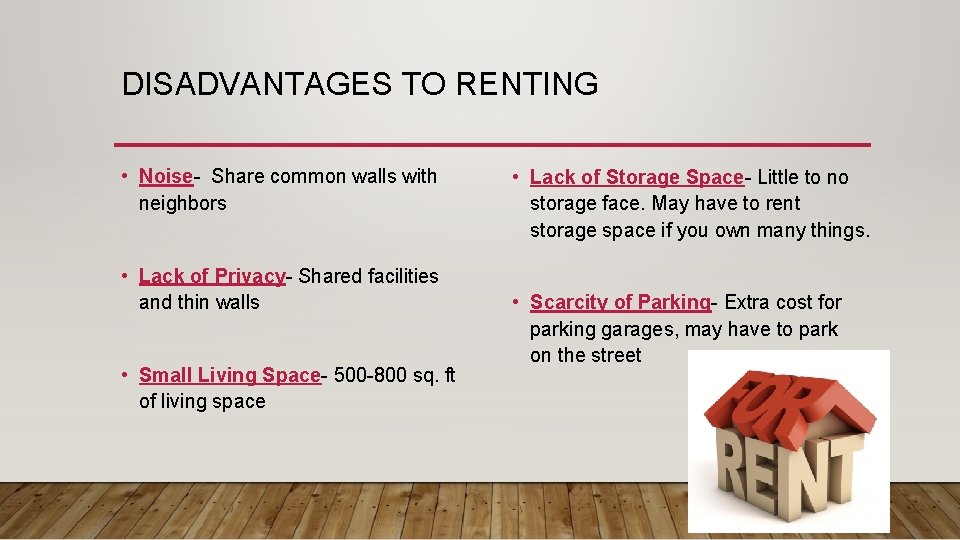 DISADVANTAGES TO RENTING

• Noise- Share common walls with neighbors

• Lack of Privacy- Shared facilities and thin walls

• Small Living Space- 500-800 sq. ft of living space

• Lack of Storage Space- Little to no storage face. May have to rent storage space if you own many things.

• Scarcity of Parking- Extra cost for parking garages, may have to park on the street

FOR RENT